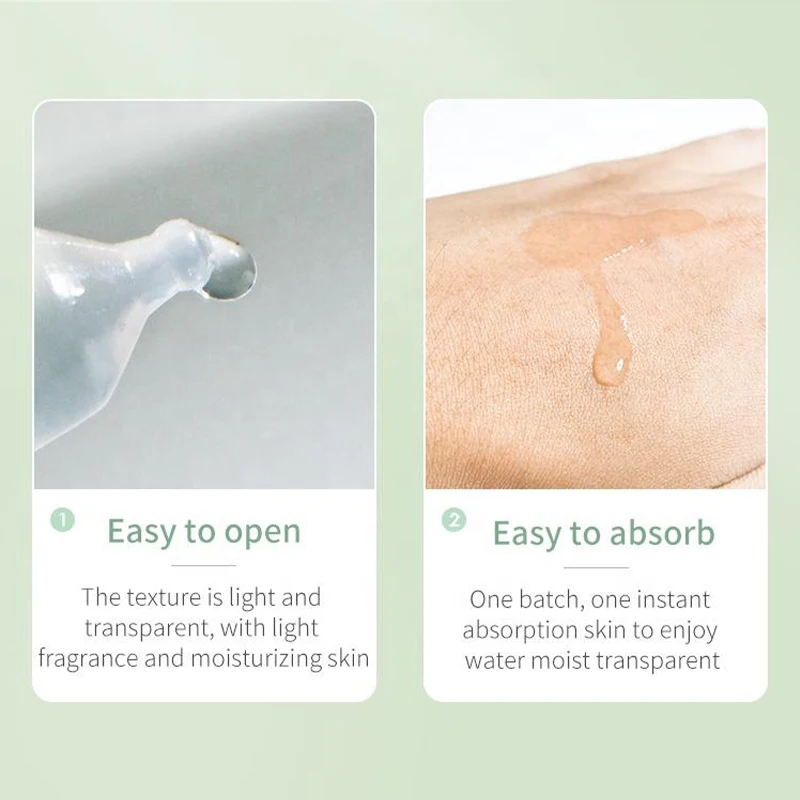 1 Easy to open

The texture is light and transparent, with light fragrance and moisturizing skin

2 Easy to absorb

One batch, one instant absorption skin to enjoy water moist transparent